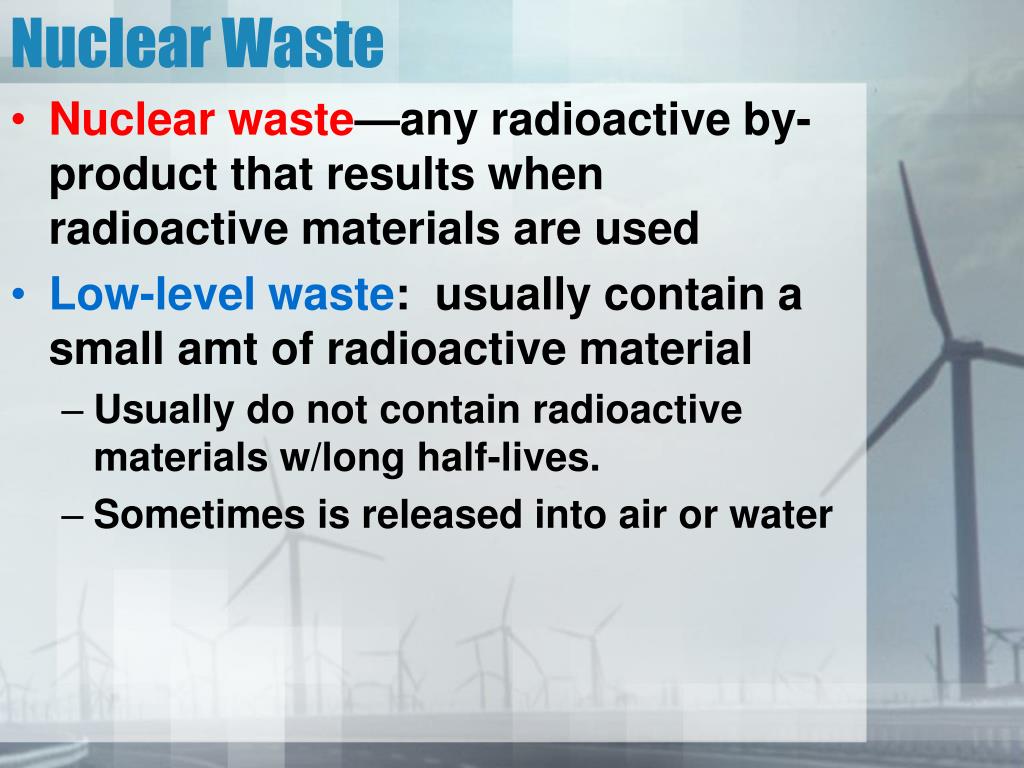 Nuclear Waste

• Nuclear waste—any radioactive by-product that results when radioactive materials are used

• Low-level waste: usually contain a small amt of radioactive material
– Usually do not contain radioactive materials w/long half-lives.
– Sometimes is released into air or water